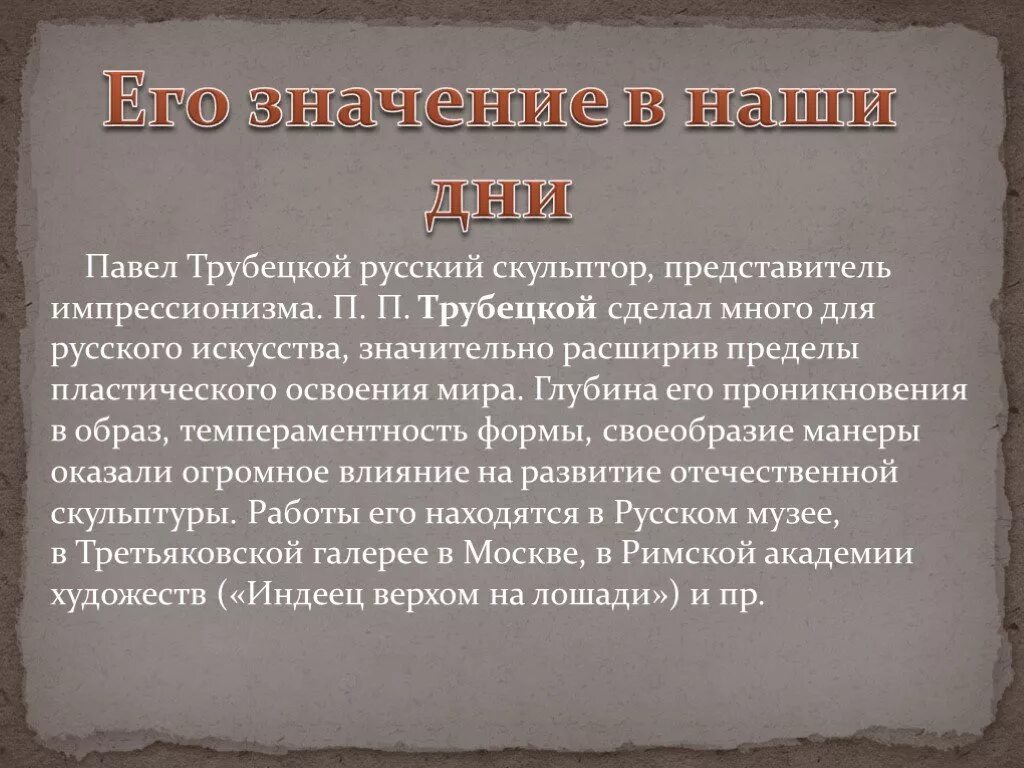 Его значение в наши дни

Павел Трубецкой русский скульптор, представитель импрессионизма. П. П. Трубецкой сделал много для русского искусства, значительно расширив пределы пластического освоения мира. Глубина его проникновения в образ, темпераментность формы, своеобразие манеры оказали огромное влияние на развитие отечественной скульптуры. Работы его находятся в Русском музее, в Третьяковской галерее в Москве, в Римской академии художеств («Индеец верхом на лошади») и пр.